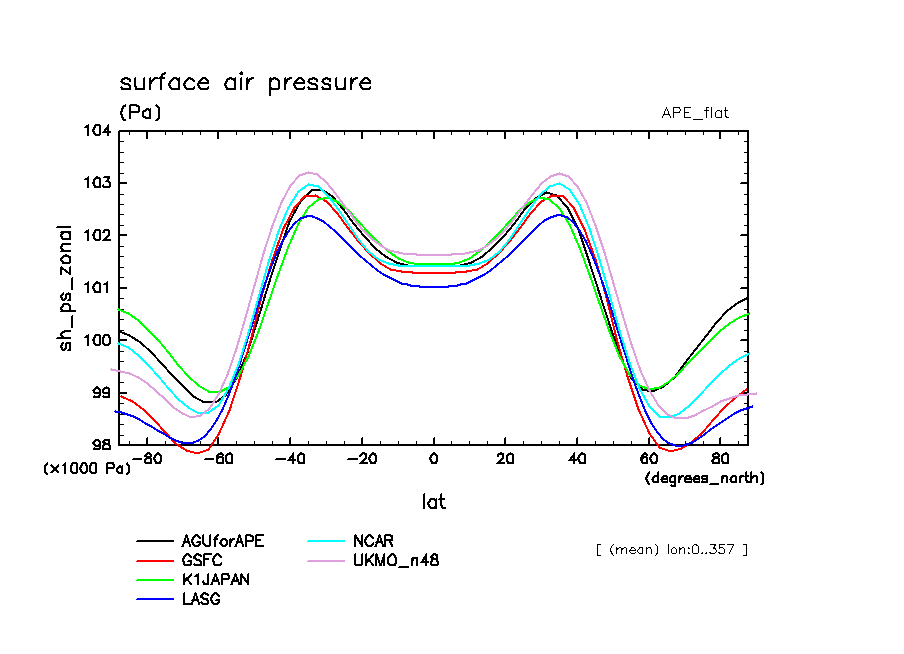 surface air pressure

(Pa)

APE_flat

104

103

102

101

100

99

98

sh_ps_zonal

(×1000 Pa)

−80

−60

−40

−20

0

20

40

60

80

(degrees_north)

lat

AGUforAPE

GSFC

K1JAPAN

LASG

NCAR

UKMO_n48

[ (mean) lon:0..357 ]